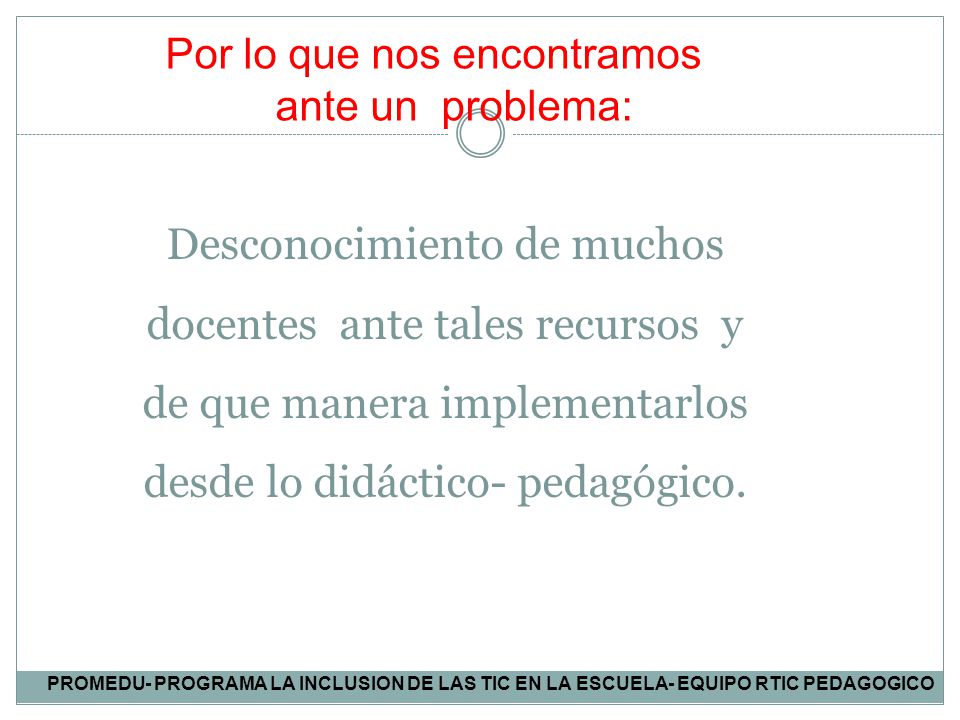 Por lo que nos encontramos ante un problema:

Desconocimiento de muchos docentes ante tales recursos y de que manera implementarlos desde lo didáctico- pedagógico.

PROMEDU- PROGRAMA LA INCLUSION DE LAS TIC EN LA ESCUELA- EQUIPO RTIC PEDAGOGICO